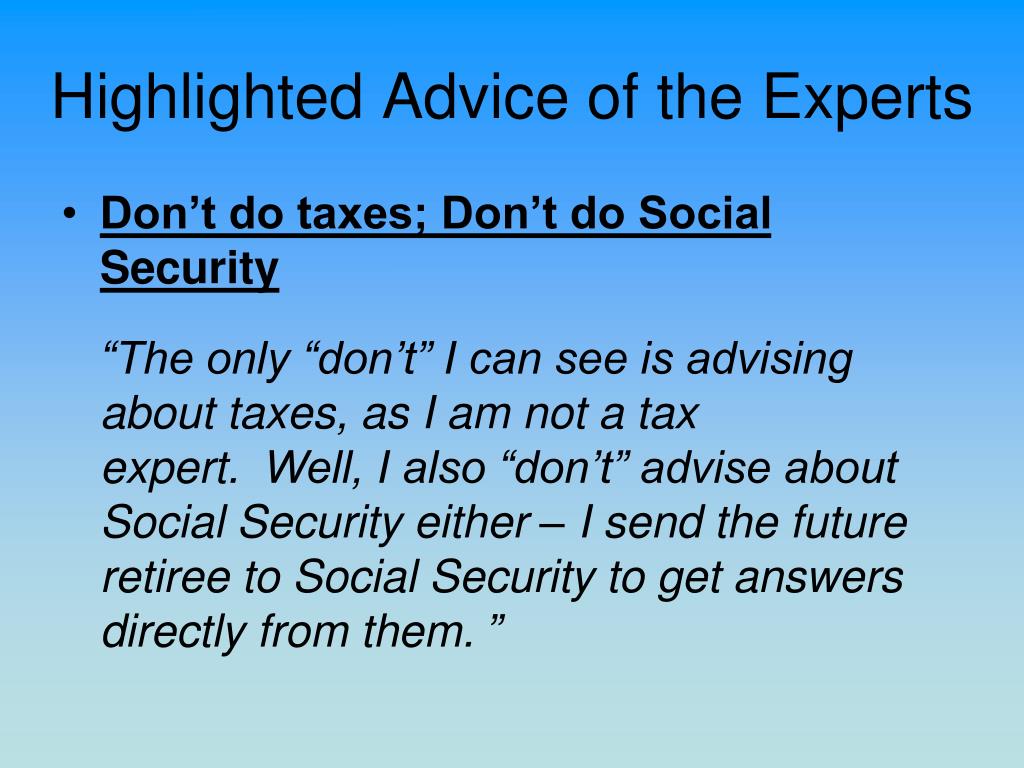 Highlighted Advice of the Experts

• Don’t do taxes; Don’t do Social Security

“The only “don’t” I can see is advising about taxes, as I am not a tax expert. Well, I also “don’t” advise about Social Security either – I send the future retiree to Social Security to get answers directly from them. ”